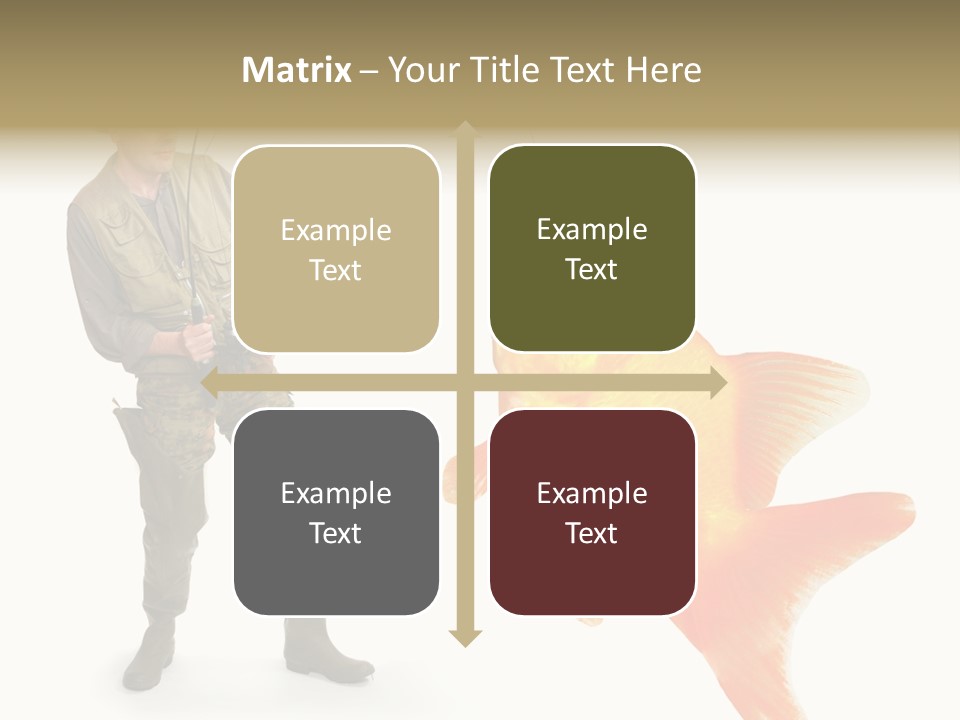 Matrix – Your Title Text Here

Example Text

Example Text

Example Text

Example Text